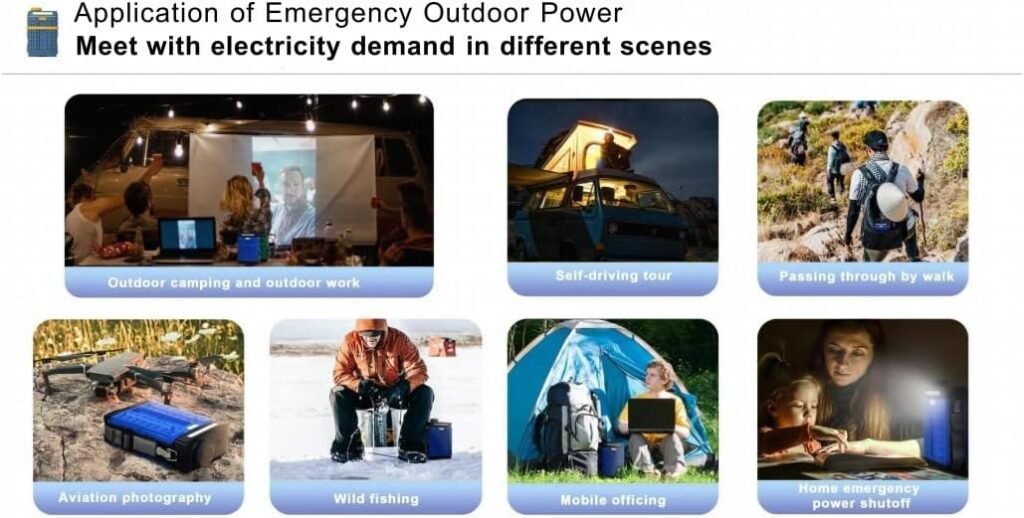 Application of Emergency Outdoor Power
Meet with electricity demand in different scenes

Outdoor camping and outdoor work

Self-driving tour

Passing through by walk

Aviation photography

Wild fishing

Mobile officing

Home emergency power shutoff